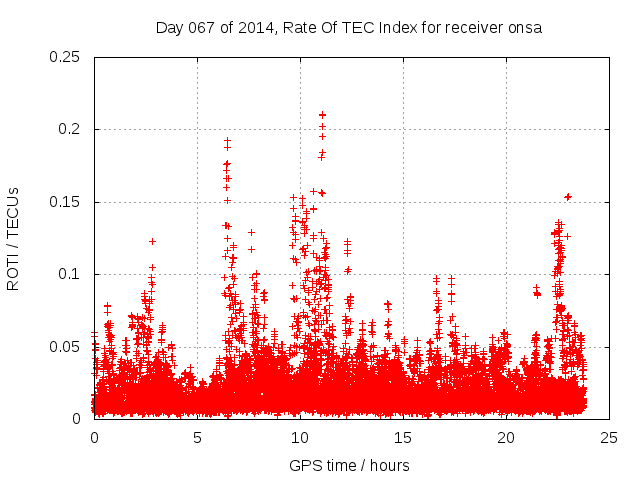 Day 067 of 2014, Rate Of TEC Index for receiver onsa

ROTI / TECUs

0.25
0.2
0.15
0.1
0.05
0

0
5
10
15
20
25

GPS time / hours